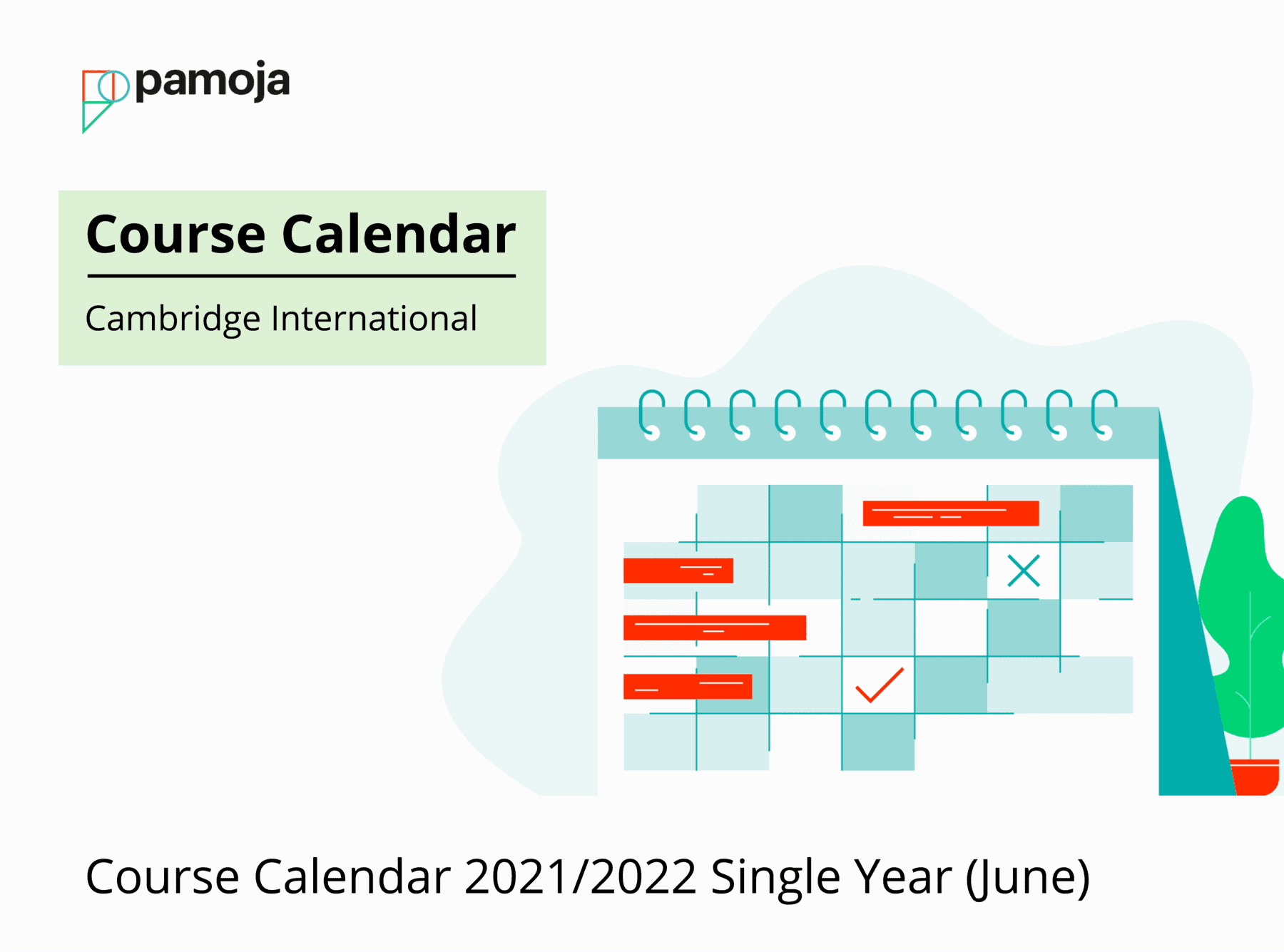 pamoja

Course Calendar

Cambridge International

Course Calendar 2021/2022 Single Year (June)